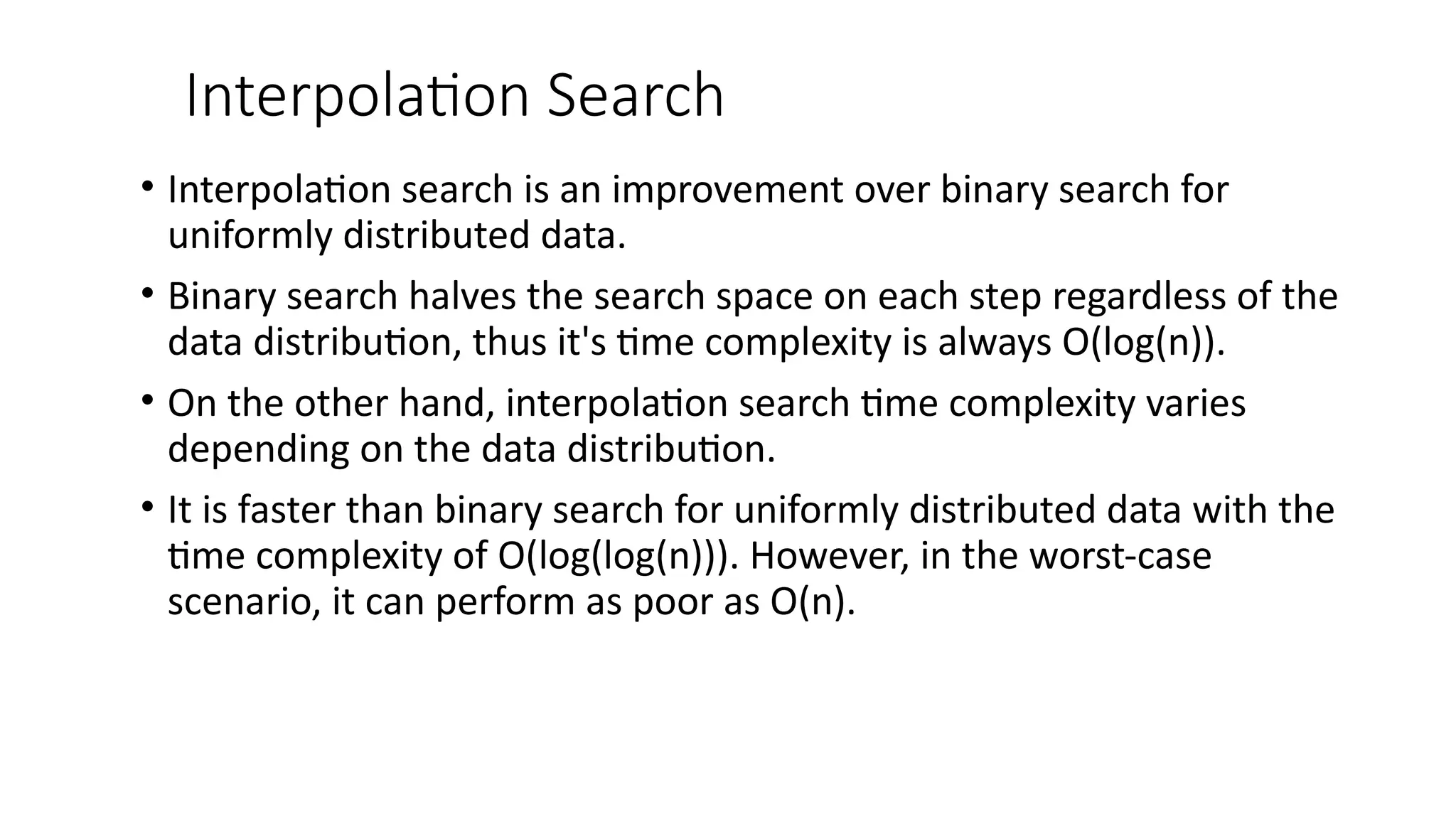 Interpolation Search

• Interpolation search is an improvement over binary search for uniformly distributed data.

• Binary search halves the search space on each step regardless of the data distribution, thus it's time complexity is always O(log(n)).

• On the other hand, interpolation search time complexity varies depending on the data distribution.

• It is faster than binary search for uniformly distributed data with the time complexity of O(log(log(n))). However, in the worst-case scenario, it can perform as poor as O(n).